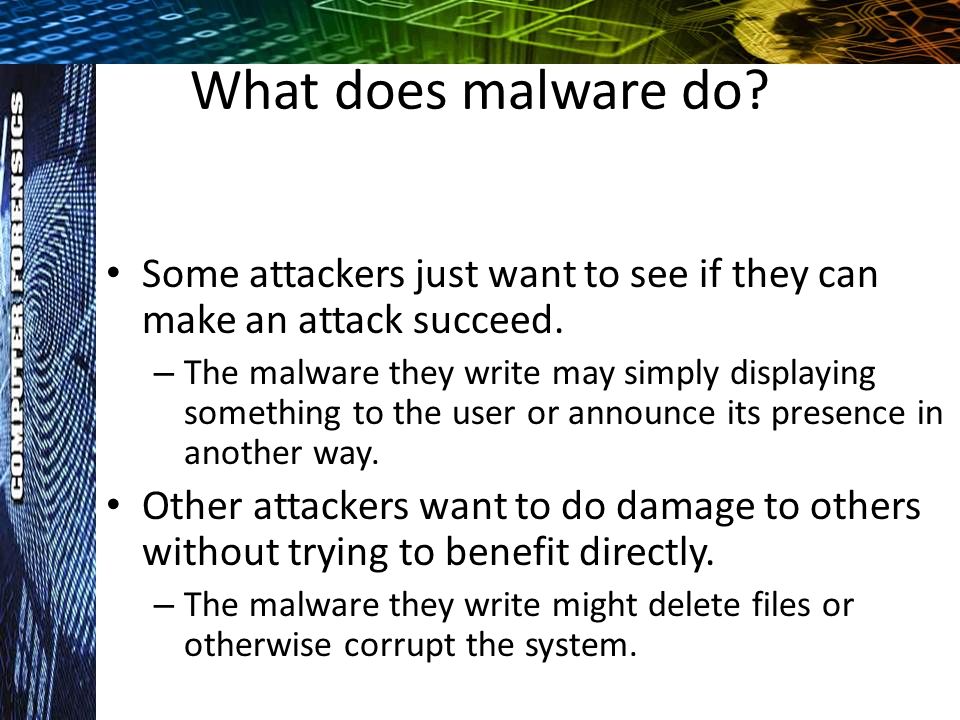 COMPUTER FORENSICS

What does malware do?

• Some attackers just want to see if they can make an attack succeed.
  – The malware they write may simply displaying something to the user or announce its presence in another way.
• Other attackers want to do damage to others without trying to benefit directly.
  – The malware they write might delete files or otherwise corrupt the system.